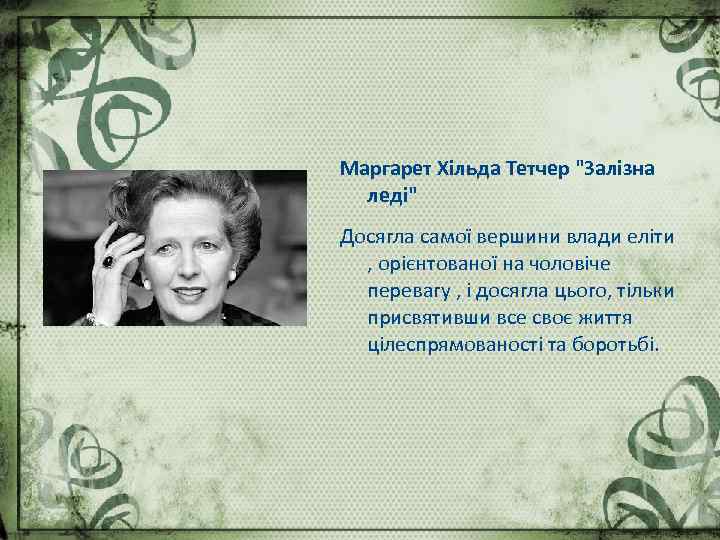 Маргарет Хільда Тетчер "Залізна леді"

Досягла самої вершини влади еліти , орієнтованої на чоловіче перевагу , і досягла цього, тільки присвятивши все своє життя цілеспрямованості та боротьбі.